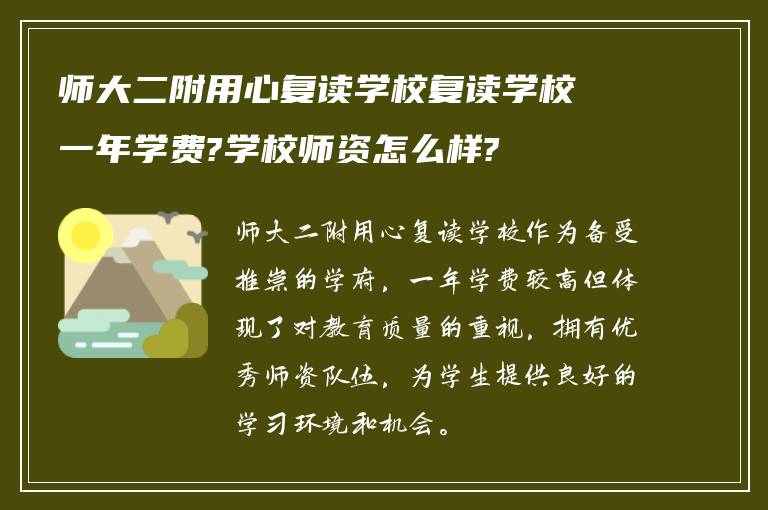 师大二附用心复读学校复读学校一年学费?学校师资怎么样?

师大二附用心复读学校作为备受推崇的学府，一年学费较高但体现了对教育质量的重视，拥有优秀师资队伍，为学生提供良好的学习环境和机会。